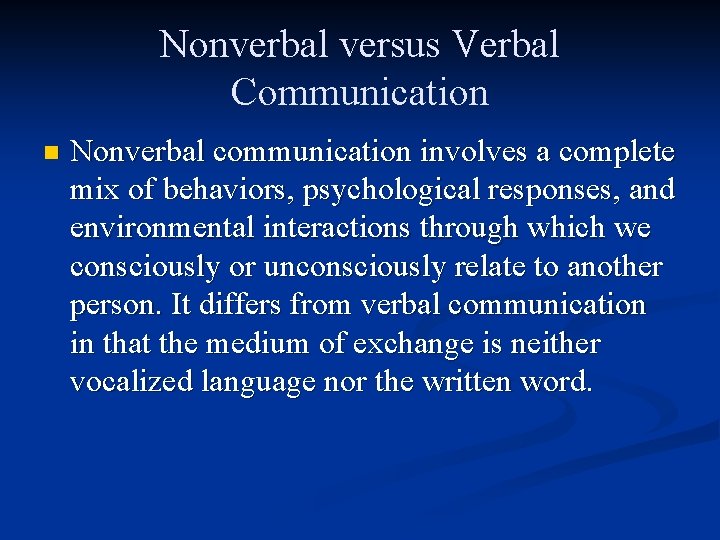 Nonverbal versus Verbal Communication

Nonverbal communication involves a complete mix of behaviors, psychological responses, and environmental interactions through which we consciously or unconsciously relate to another person. It differs from verbal communication in that the medium of exchange is neither vocalized language nor the written word.